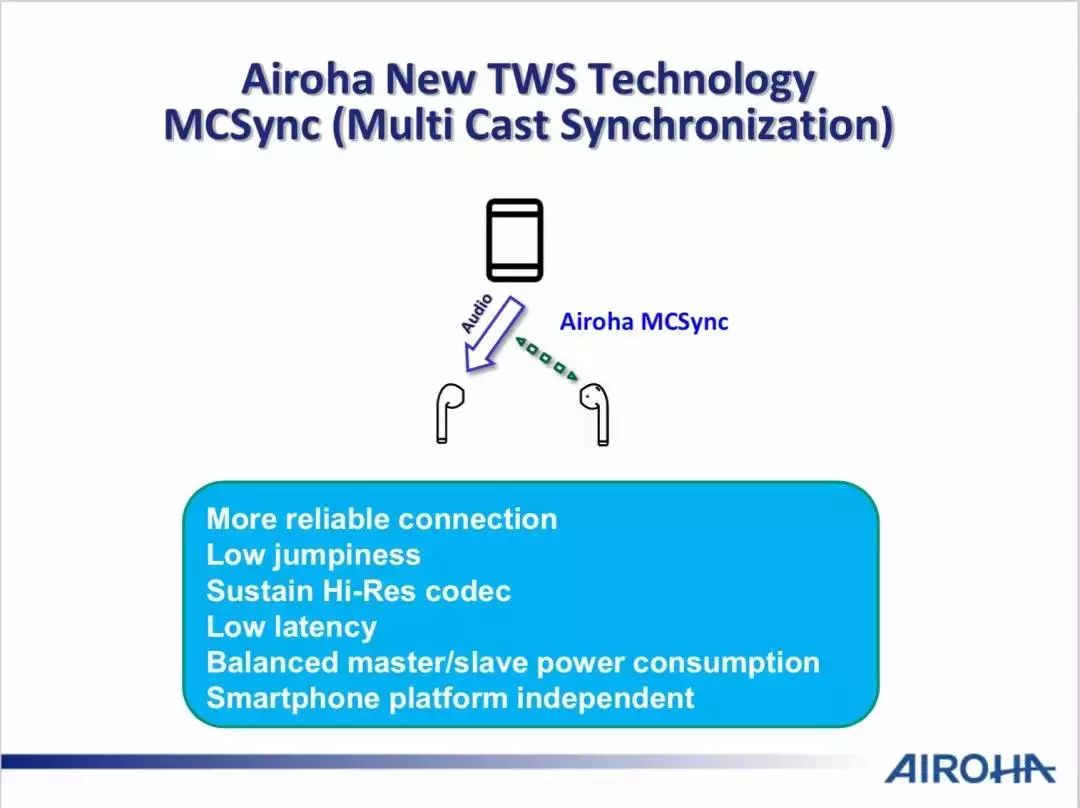 Airoha New TWS Technology
MCSync (Multi Cast Synchronization)

Audio

Airoha MCSync

More reliable connection
Low jumpiness
Sustain Hi-Res codec
Low latency
Balanced master/slave power consumption
Smartphone platform independent

AIROHA